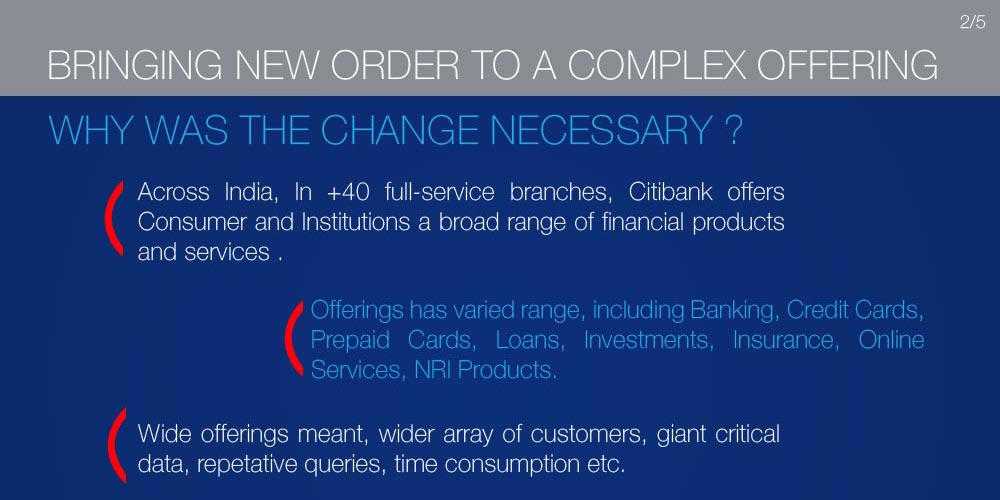 2/5

BRINGING NEW ORDER TO A COMPLEX OFFERING

WHY WAS THE CHANGE NECESSARY ?

Across India, In +40 full-service branches, Citibank offers Consumer and Institutions a broad range of financial products and services .

Offerings has varied range, including Banking, Credit Cards, Prepaid Cards, Loans, Investments, Insurance, Online Services, NRI Products.

Wide offerings meant, wider array of customers, giant critical data, repetative queries, time consumption etc.